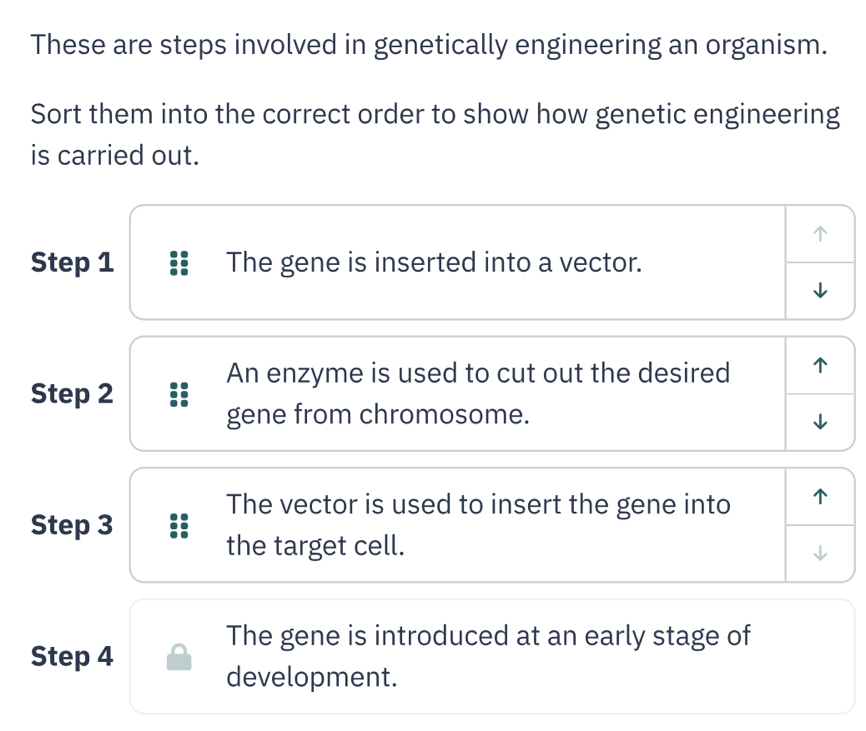 These are steps involved in genetically engineering an organism.

Sort them into the correct order to show how genetic engineering is carried out.

Step 1 The gene is inserted into a vector. ↑ ↓

Step 2 An enzyme is used to cut out the desired gene from chromosome. ↑ ↓

Step 3 The vector is used to insert the gene into the target cell. ↑ ↓

Step 4 The gene is introduced at an early stage of development.